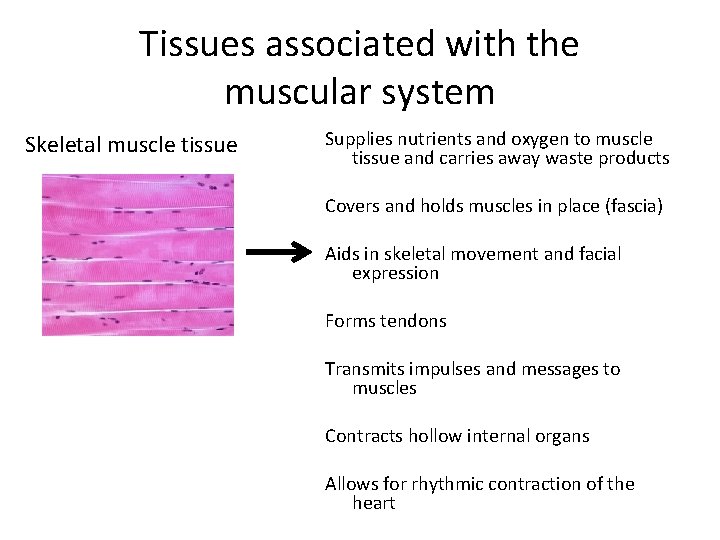 Tissues associated with the muscular system

Skeletal muscle tissue

Supplies nutrients and oxygen to muscle tissue and carries away waste products

Covers and holds muscles in place (fascia)

Aids in skeletal movement and facial expression

Forms tendons

Transmits impulses and messages to muscles

Contracts hollow internal organs

Allows for rhythmic contraction of the heart